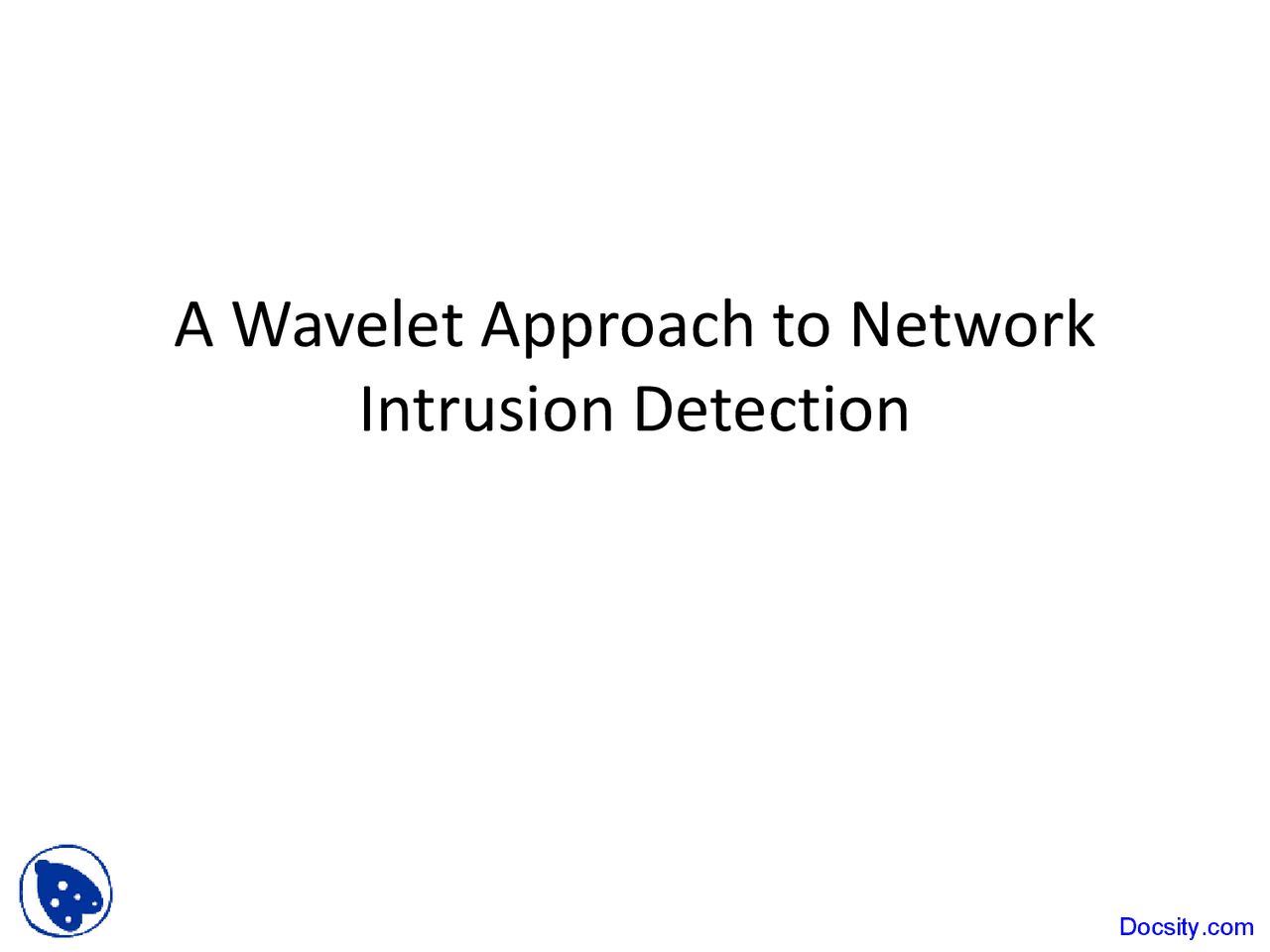 A Wavelet Approach to Network Intrusion Detection

Docsity.com